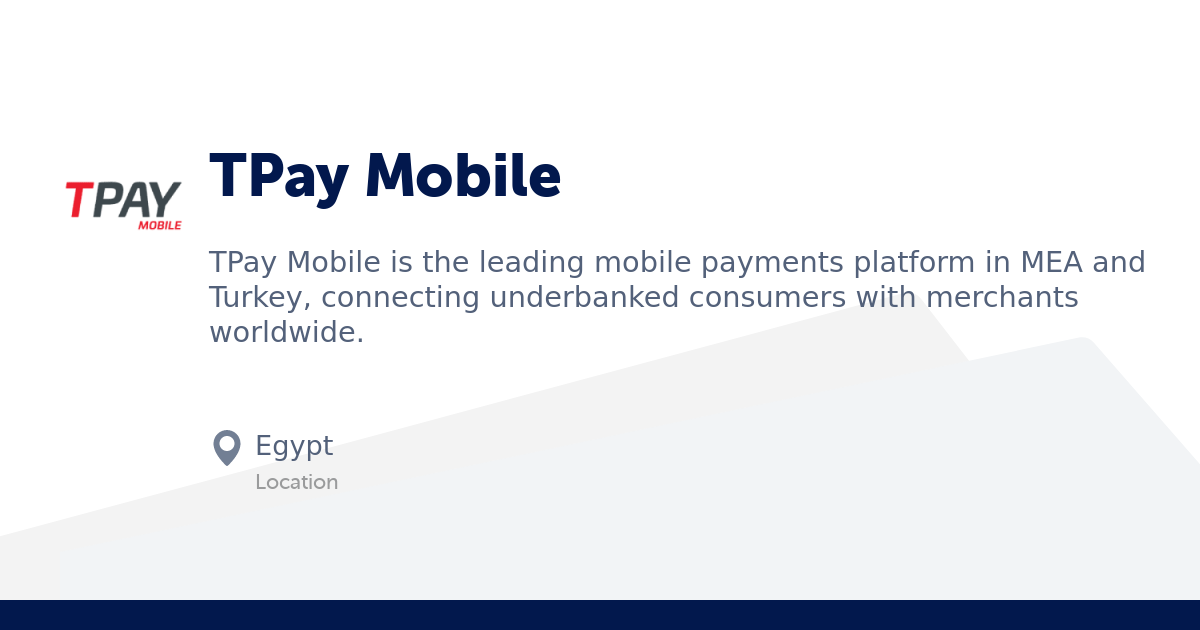 TPAY MOBILE

TPay Mobile

TPay Mobile is the leading mobile payments platform in MEA and Turkey, connecting underbanked consumers with merchants worldwide.

Egypt
Location